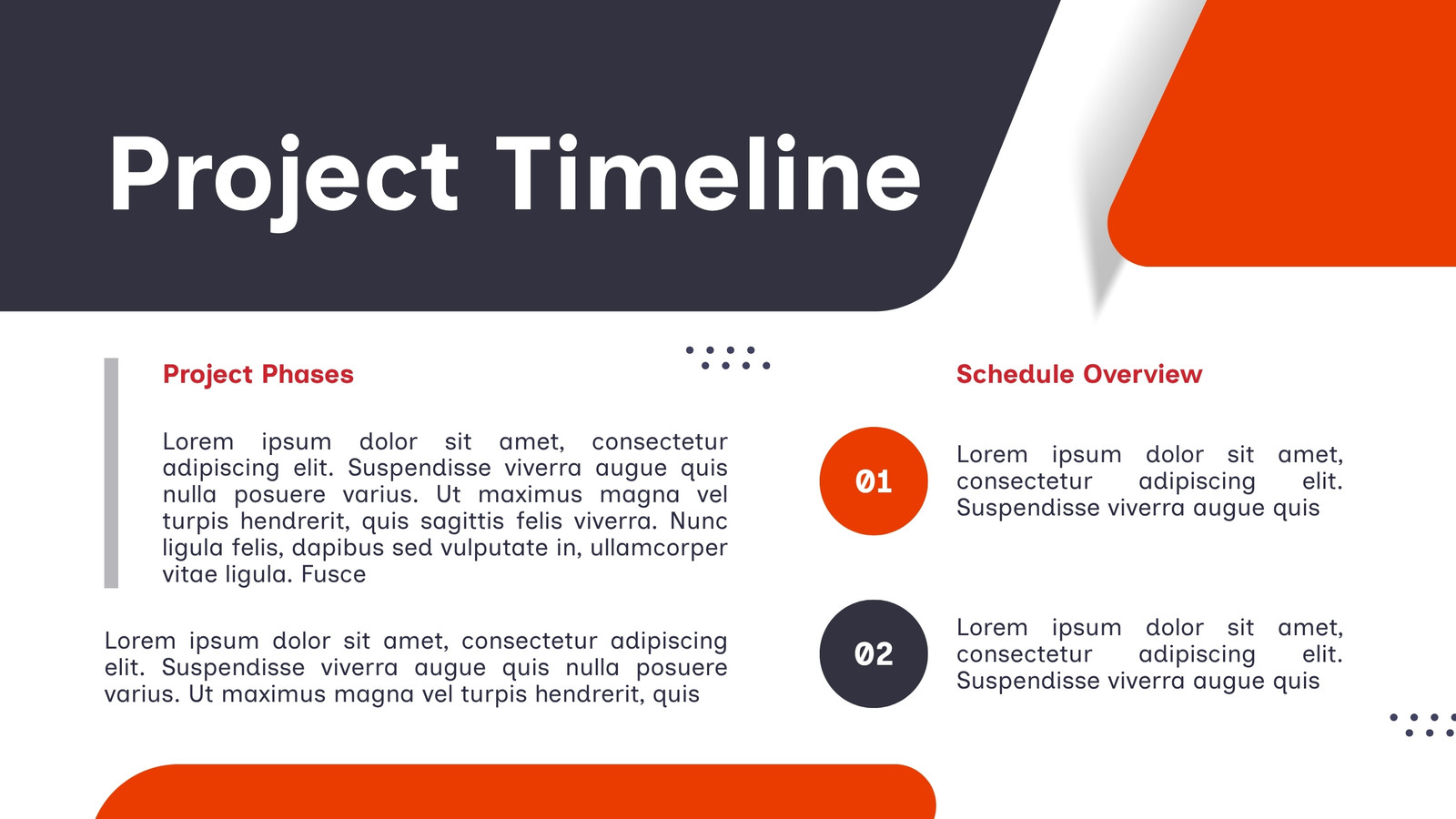 Project Timeline

Project Phases

Lorem ipsum dolor sit amet, consectetur adipiscing elit. Suspendisse viverra augue quis nulla posuere varius. Ut maximus magna vel turpis hendrerit, quis sagittis felis viverra. Nunc ligula felis, dapibus sed vulputate in, ullamcorper vitae ligula. Fusce

Lorem ipsum dolor sit amet, consectetur adipiscing elit. Suspendisse viverra augue quis nulla posuere varius. Ut maximus magna vel turpis hendrerit, quis

Schedule Overview

01

Lorem ipsum dolor sit amet, consectetur adipiscing elit. Suspendisse viverra augue quis

02

Lorem ipsum dolor sit amet, consectetur adipiscing elit. Suspendisse viverra augue quis